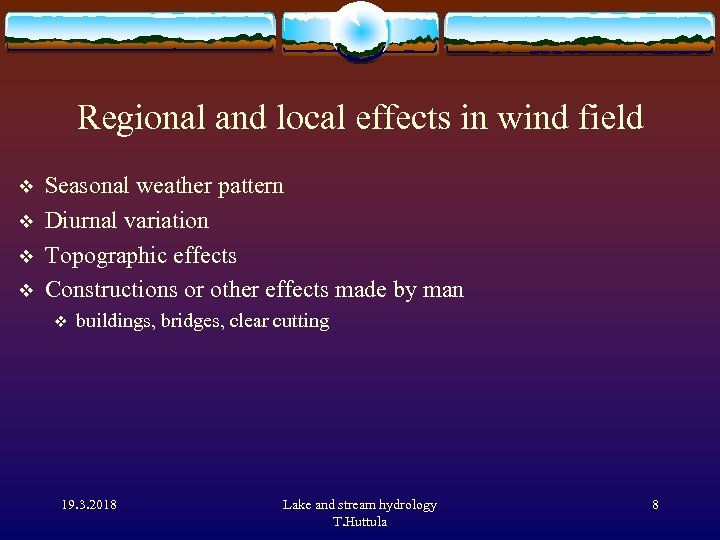 Regional and local effects in wind field

❖ Seasonal weather pattern
❖ Diurnal variation
❖ Topographic effects
❖ Constructions or other effects made by man
❖ buildings, bridges, clear cutting

19.3.2018

Lake and stream hydrology
T.Huttula

8